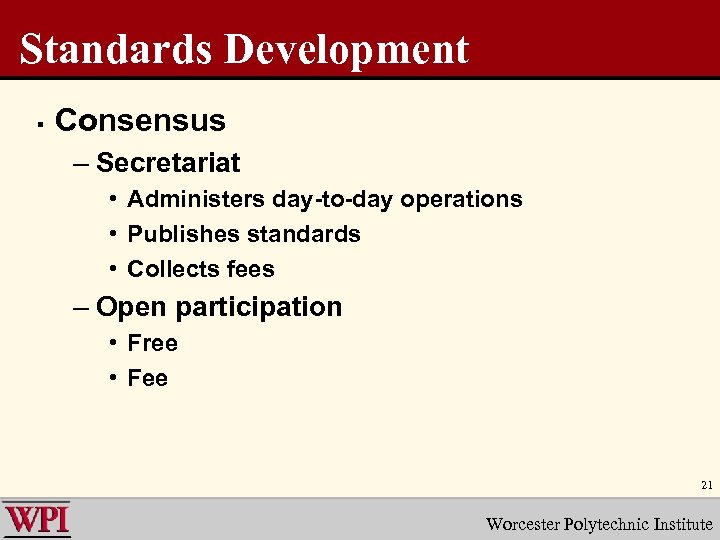 Standards Development

▪ Consensus
– Secretariat
• Administers day-to-day operations
• Publishes standards
• Collects fees
– Open participation
• Free
• Fee

21

WPI

Worcester Polytechnic Institute